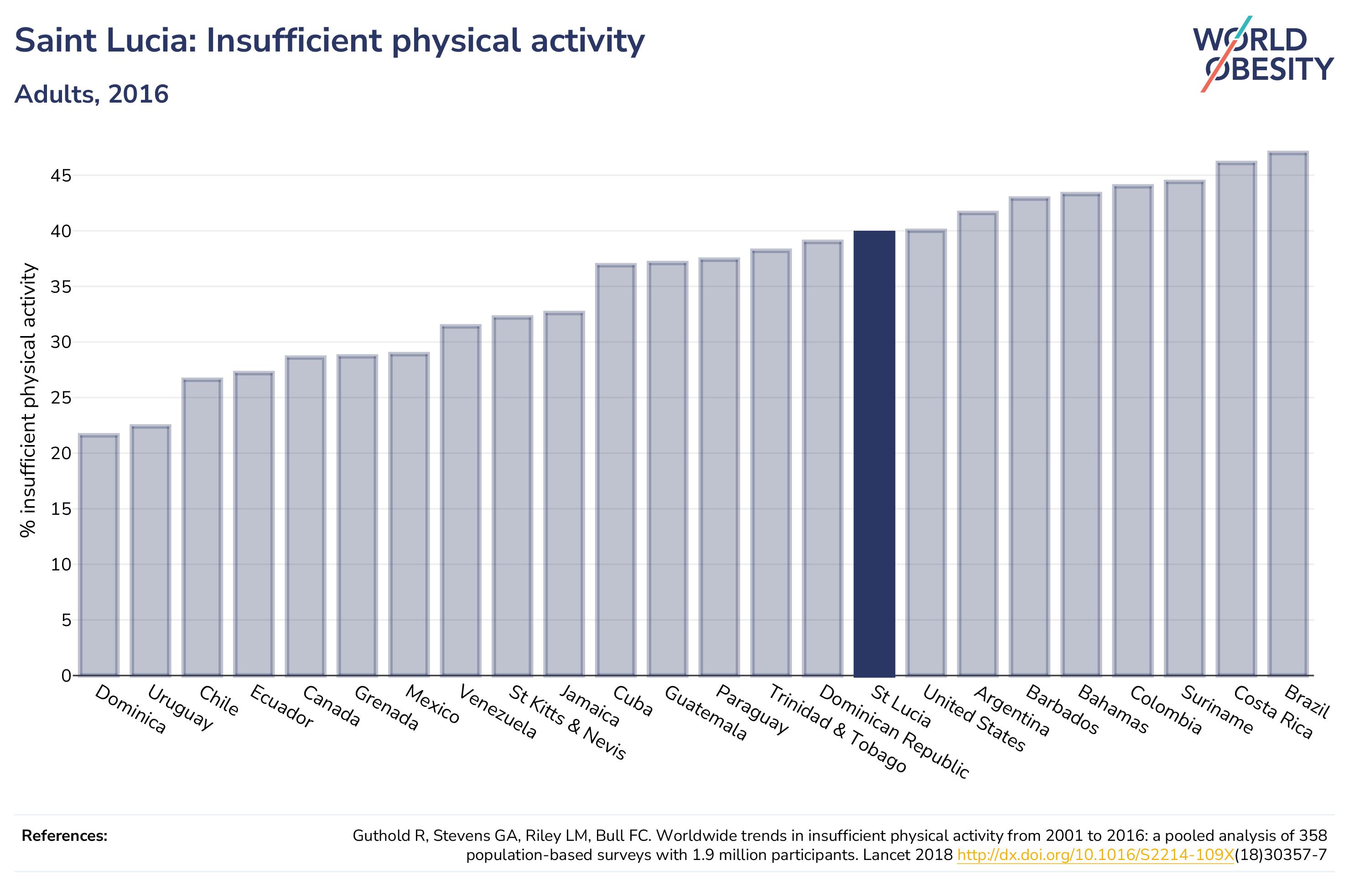 Saint Lucia: Insufficient physical activity

Adults, 2016

WORLD OBESITY

% insufficient physical activity

45
40
35
30
25
20
15
10
5
0

Dominica
Uruguay
Chile
Ecuador
Canada
Grenada
Mexico
Venezuela
St Kitts & Nevis
Jamaica
Cuba
Guatemala
Paraguay
Trinidad & Tobago
Dominican Republic
St Lucia
United States
Argentina
Barbados
Bahamas
Colombia
Suriname
Costa Rica
Brazil

References:

Guthold R, Stevens GA, Riley LM, Bull FC. Worldwide trends in insufficient physical activity from 2001 to 2016: a pooled analysis of 358 population-based surveys with 1.9 million participants. Lancet 2018 http://dx.doi.org/10.1016/S2214-109X(18)30357-7